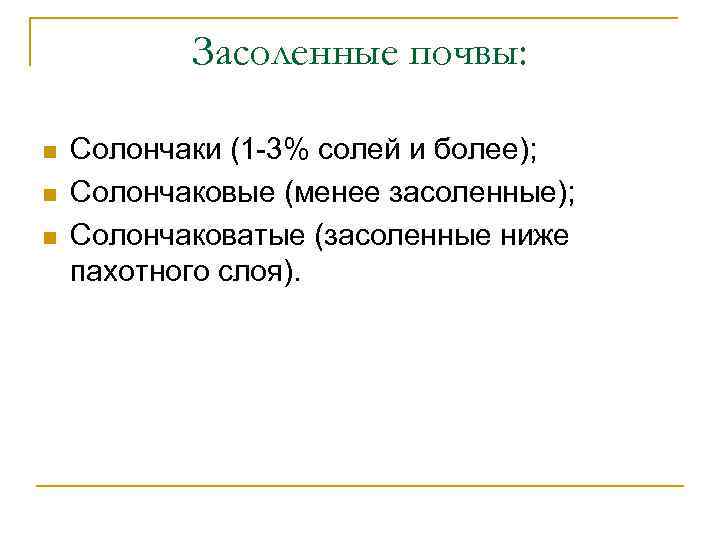 Засоленные почвы:

Солончаки (1-3% солей и более);

Солончаковые (менее засоленные);

Солончаковатые (засоленные ниже пахотного слоя).